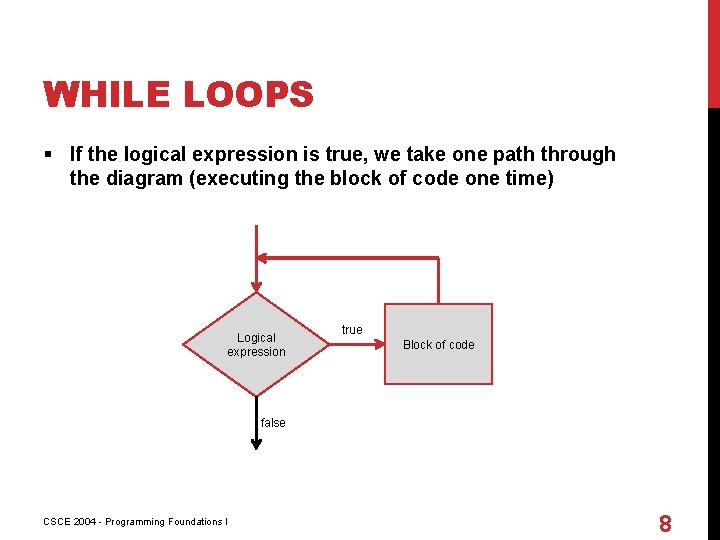 WHILE LOOPS

▪ If the logical expression is true, we take one path through the diagram (executing the block of code one time)

Logical expression

true

Block of code

false

CSCE 2004 - Programming Foundations I

8